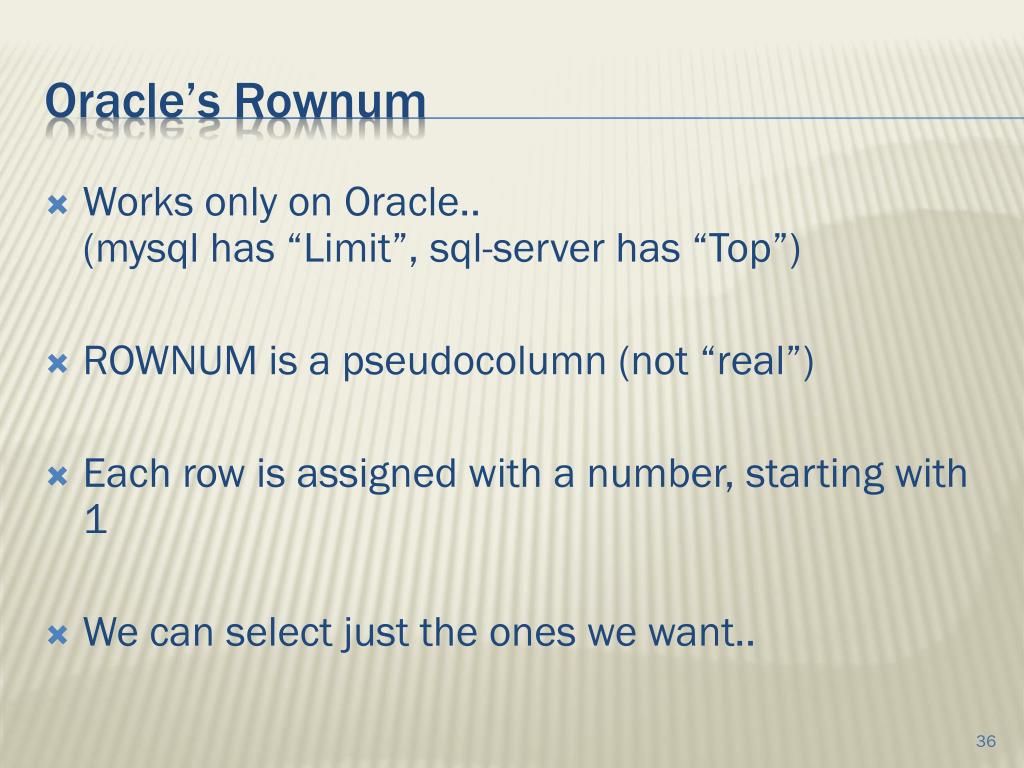 Oracle’s Rownum

Works only on Oracle..
(mysql has “Limit”, sql-server has “Top”)

ROWNUM is a pseudocolumn (not “real”)

Each row is assigned with a number, starting with 1

We can select just the ones we want..

36